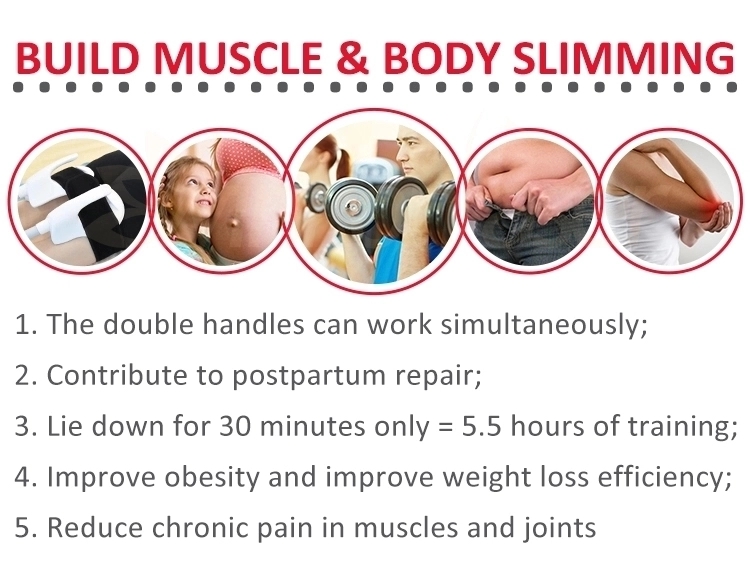 BUILD MUSCLE & BODY SLIMMING

1. The double handles can work simultaneously;

2. Contribute to postpartum repair;

3. Lie down for 30 minutes only = 5.5 hours of training;

4. Improve obesity and improve weight loss efficiency;

5. Reduce chronic pain in muscles and joints